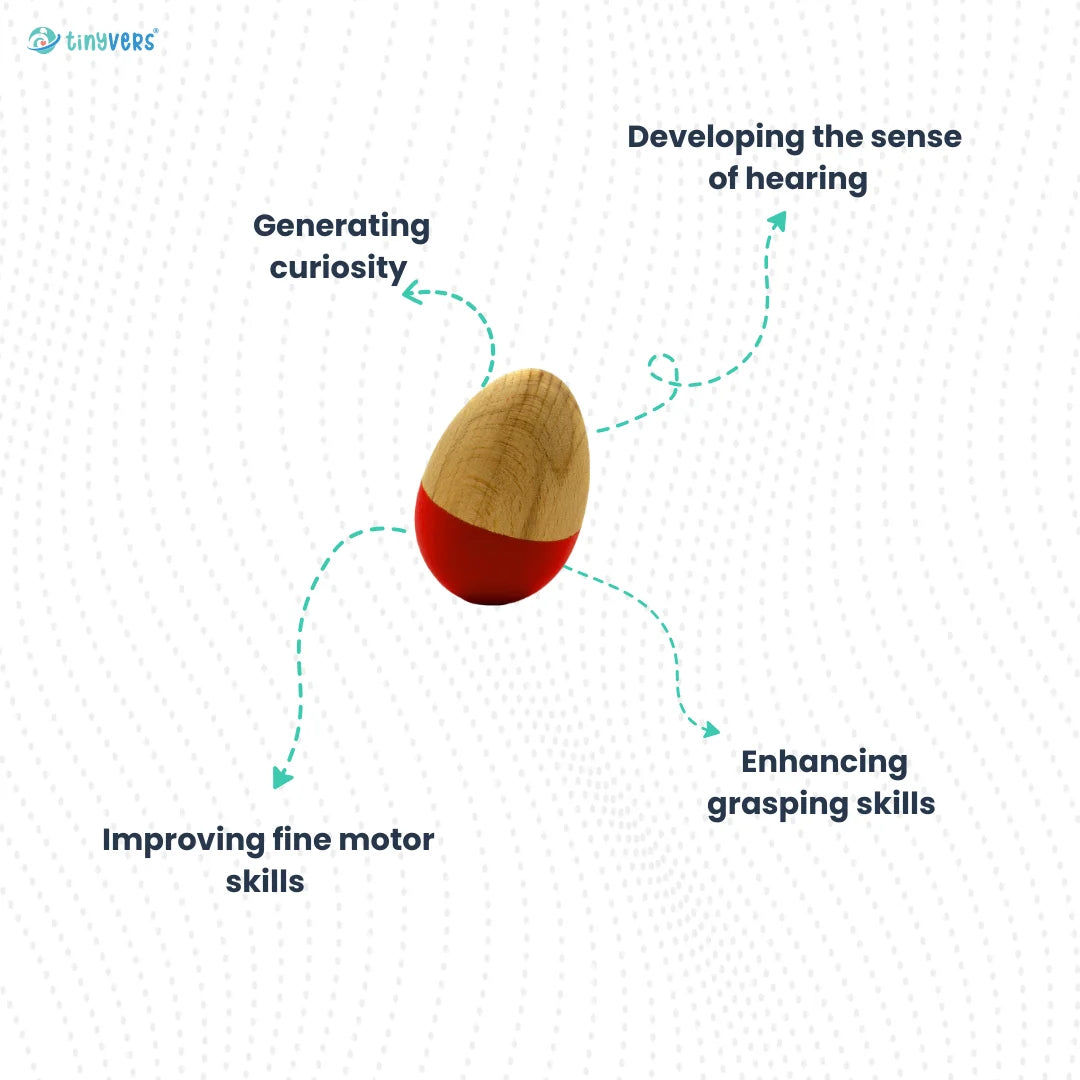 tinyvers®

Developing the sense of hearing

Generating curiosity

Enhancing grasping skills

Improving fine motor skills